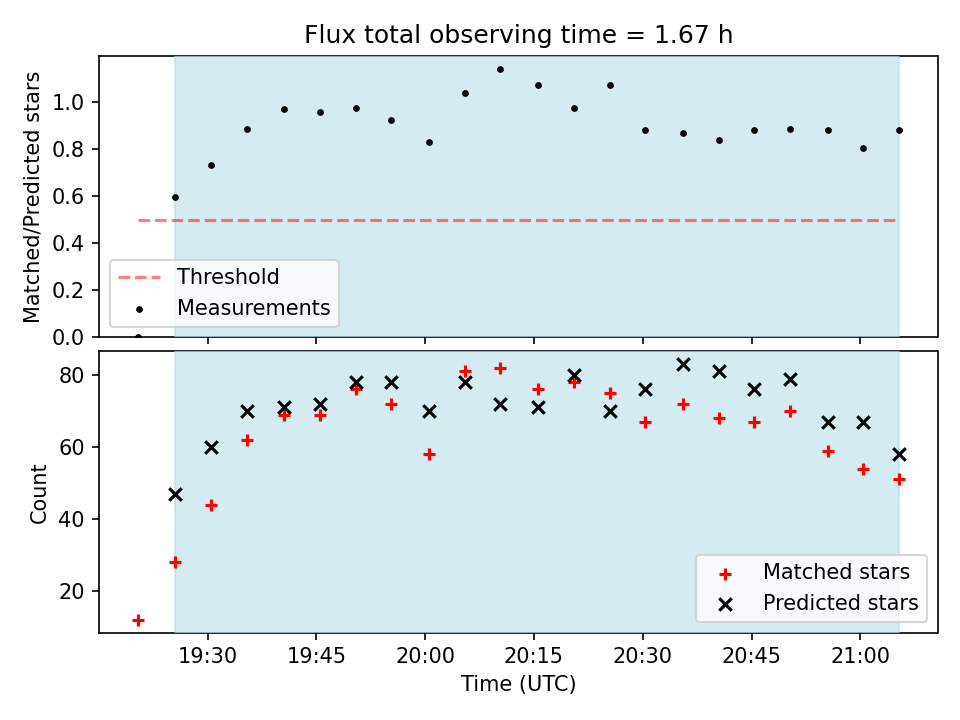 Flux total observing time = 1.67 h

Matched/Predicted stars

1.0
0.8
0.6
0.4
0.2
0.0

Threshold
Measurements

Count

80
60
40
20

Matched stars
Predicted stars

19:30
19:45
20:00
20:15
20:30
20:45
21:00

Time (UTC)